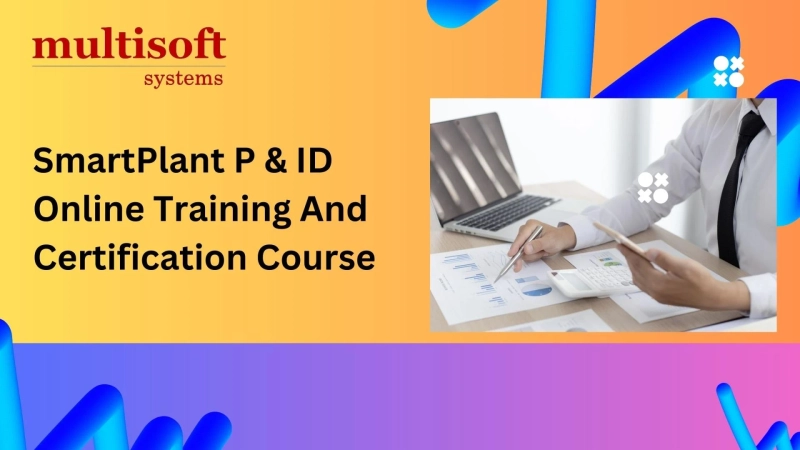 multisoft
systems

SmartPlant P & ID Online Training And Certification Course